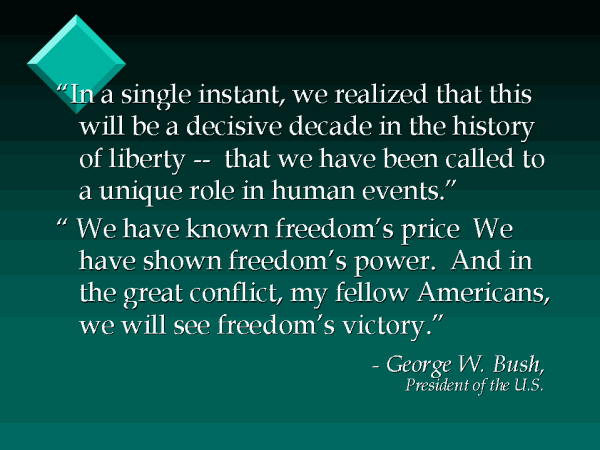 “In a single instant, we realized that this will be a decisive decade in the history of liberty -- that we have been called to a unique role in human events.”

“ We have known freedom’s price We have shown freedom’s power. And in the great conflict, my fellow Americans, we will see freedom’s victory.”

- George W. Bush, President of the U.S.